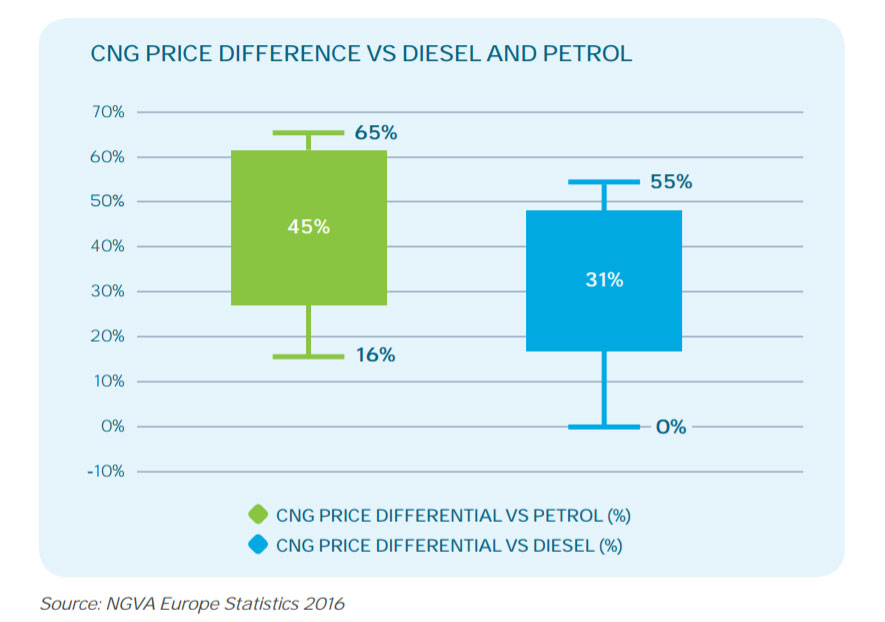 CNG PRICE DIFFERENCE VS DIESEL AND PETROL

70%
60%
50%
40%
30%
20%
10%
0%
-10%

65%
45%
16%
55%
31%
0%

CNG PRICE DIFFERENTIAL VS PETROL (%)
CNG PRICE DIFFERENTIAL VS DIESEL (%)

Source: NGVA Europe Statistics 2016